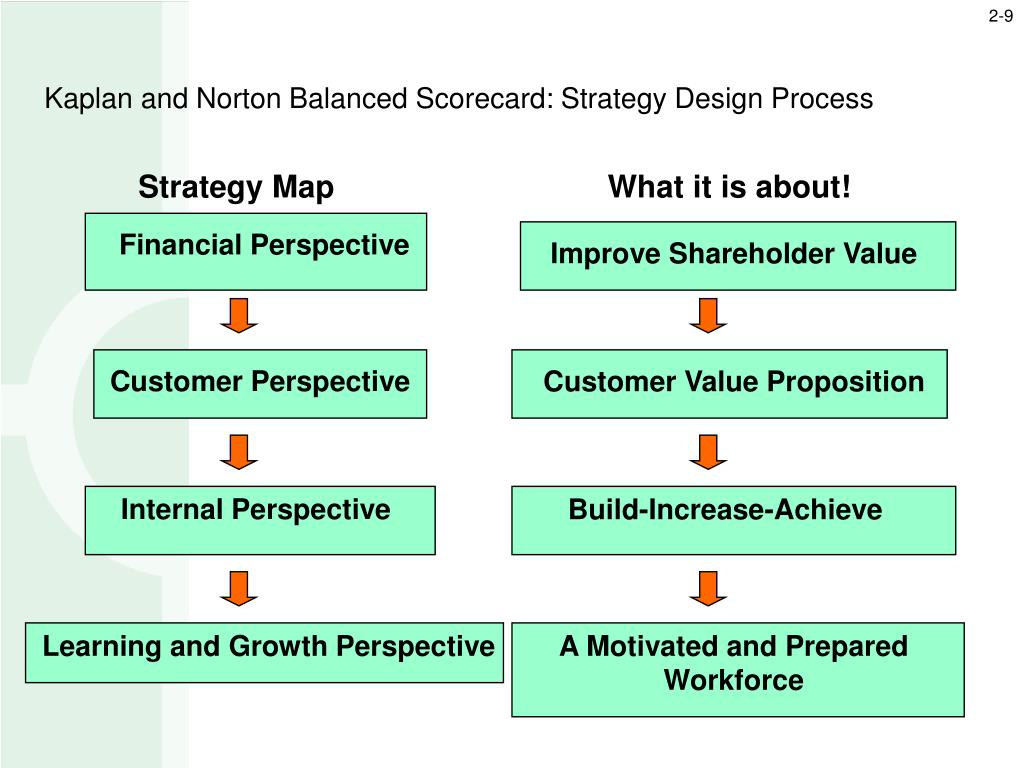 2-9

Kaplan and Norton Balanced Scorecard: Strategy Design Process

Strategy Map

Financial Perspective

Customer Perspective

Internal Perspective

Learning and Growth Perspective

What it is about!

Improve Shareholder Value

Customer Value Proposition

Build-Increase-Achieve

A Motivated and Prepared Workforce